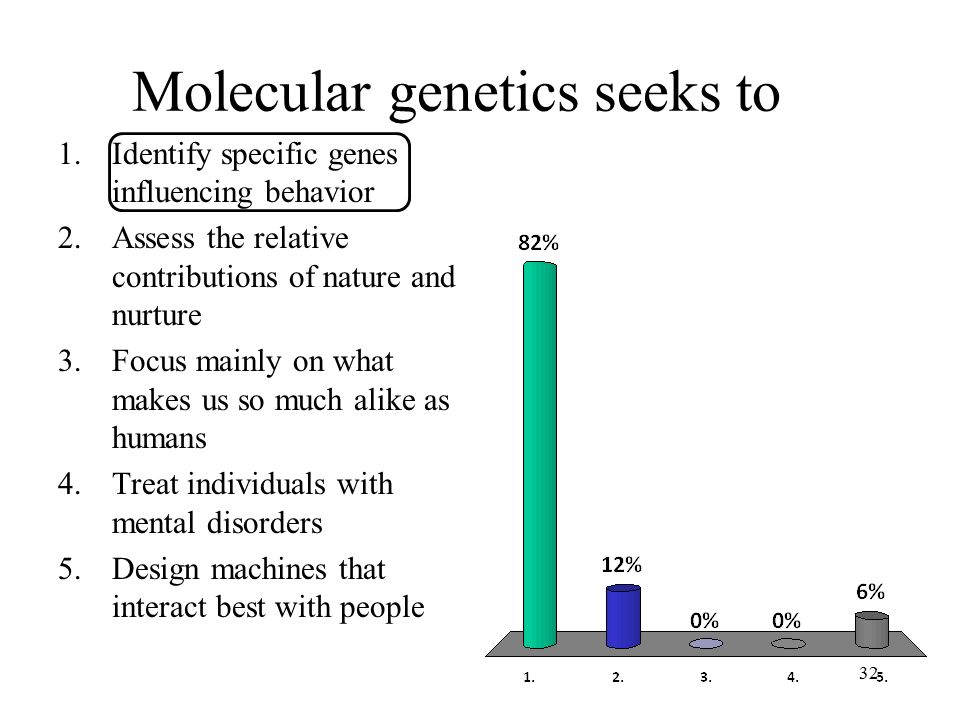 Molecular genetics seeks to

1. Identify specific genes influencing behavior
2. Assess the relative contributions of nature and nurture
3. Focus mainly on what makes us so much alike as humans
4. Treat individuals with mental disorders
5. Design machines that interact best with people

82%

12%

0%

0%

6%

1.

2.

3.

4.

5.

32